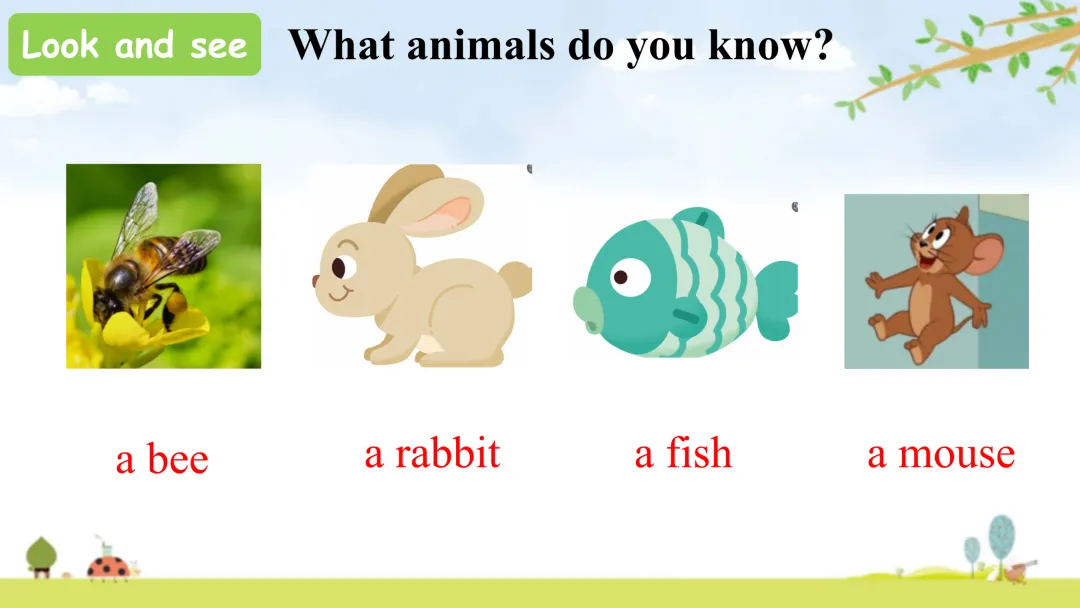 Look and see

What animals do you know?

a bee

a rabbit

a fish

a mouse